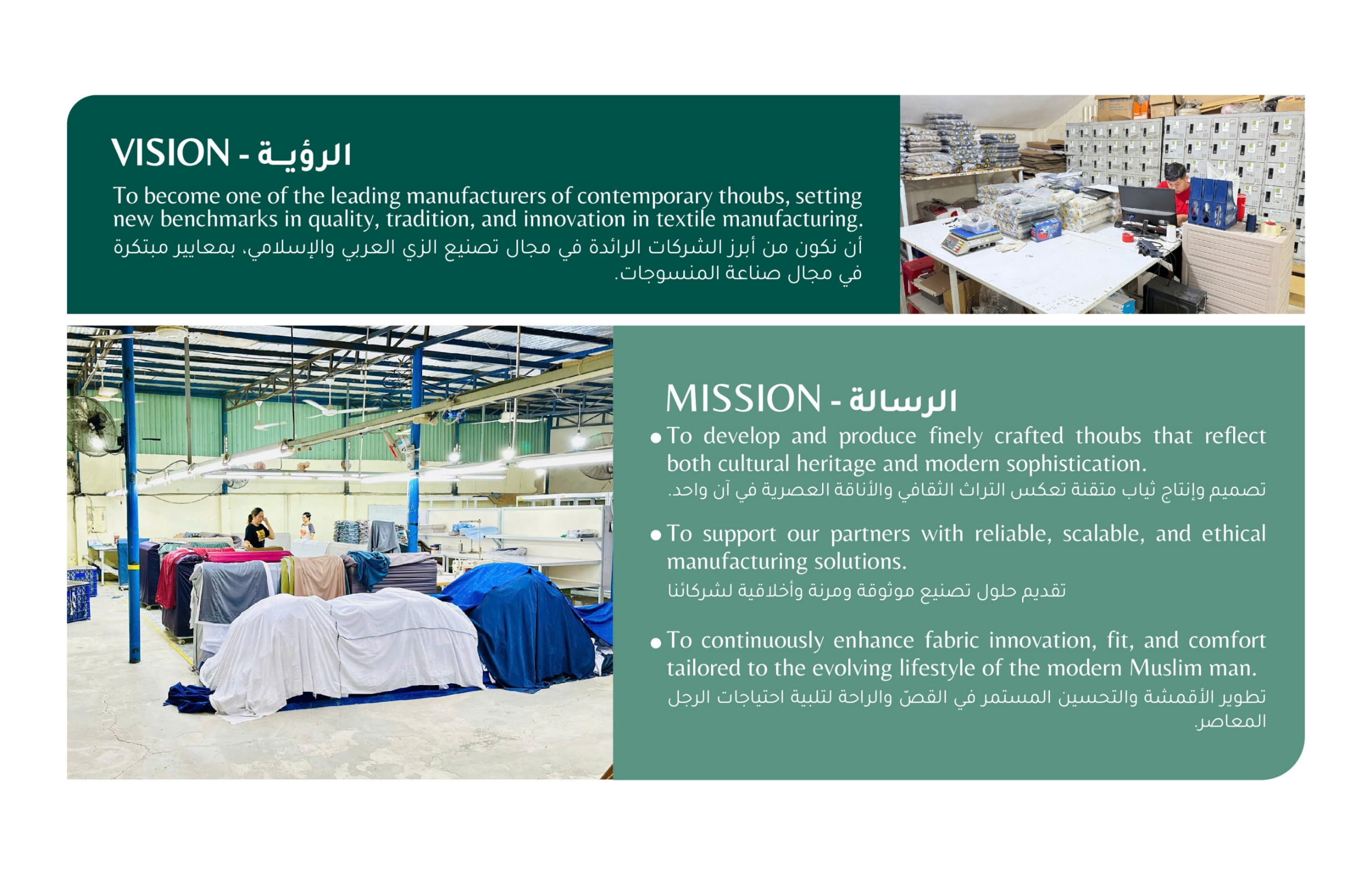 VISION - الرؤيـة

To become one of the leading manufacturers of contemporary thoubs, setting new benchmarks in quality, tradition, and innovation in textile manufacturing.

أن نكون من أبرز الشركات الرائدة في مجال تصنيع الزي العربي والإسلامي، بمعايير مبتكرة في مجال صناعة المنسوجات.

MISSION - الرسالة

• To develop and produce finely crafted thoubs that reflect both cultural heritage and modern sophistication.
تصميم وإنتاج ثياب متقنة تعكس التراث الثقافي والأناقة العصرية في آن واحد.

• To support our partners with reliable, scalable, and ethical manufacturing solutions.
تقديم حلول تصنيع موثوقة ومرنة وأخلاقية لشركائنا

• To continuously enhance fabric innovation, fit, and comfort tailored to the evolving lifestyle of the modern Muslim man.
تطوير الأقمشة والتحسين المستمر في القصّ والراحة لتلبية احتياجات الرجل المعاصر.